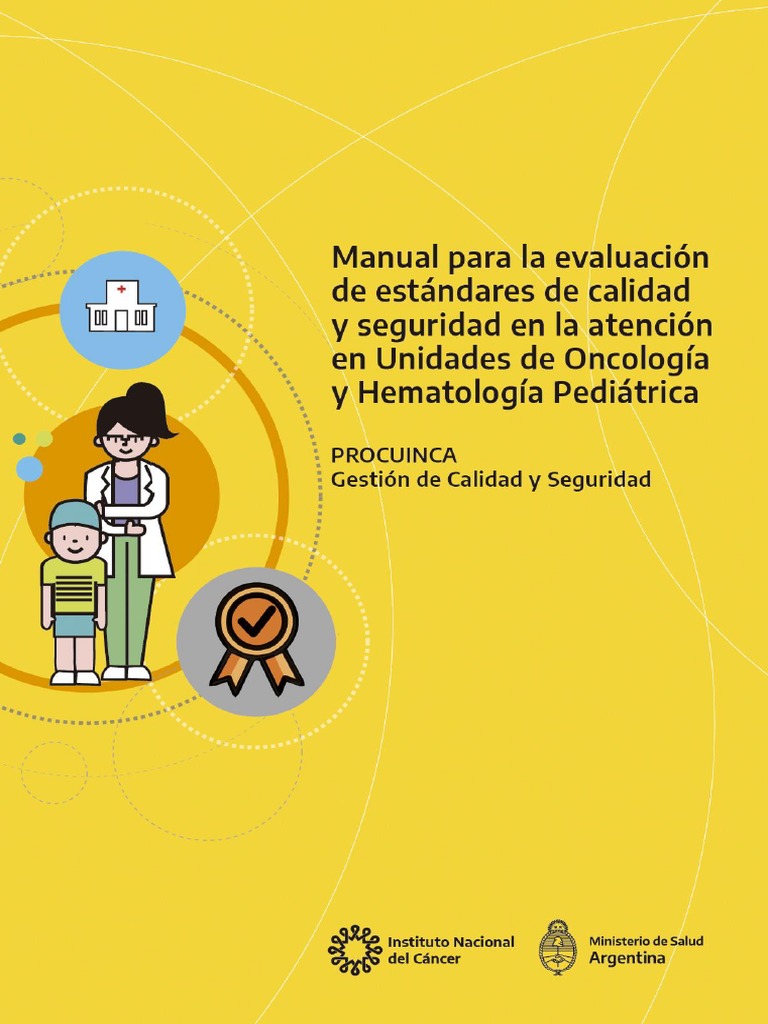 Manual para la evaluación de estándares de calidad y seguridad en la atención en Unidades de Oncología y Hematología Pediátrica

PROCUINCA
Gestión de Calidad y Seguridad

Instituto Nacional del Cáncer

Ministerio de Salud
Argentina